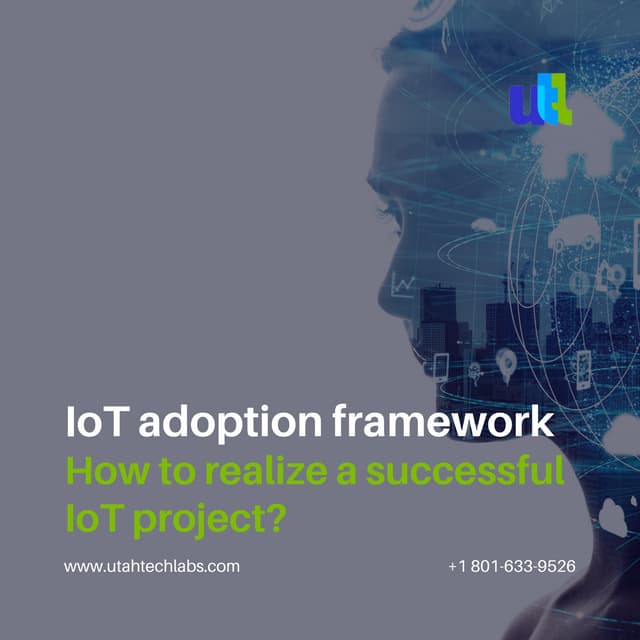 utl

IoT adoption framework
How to realize a successful IoT project?

www.utahtechlabs.com

+1 801-633-9526